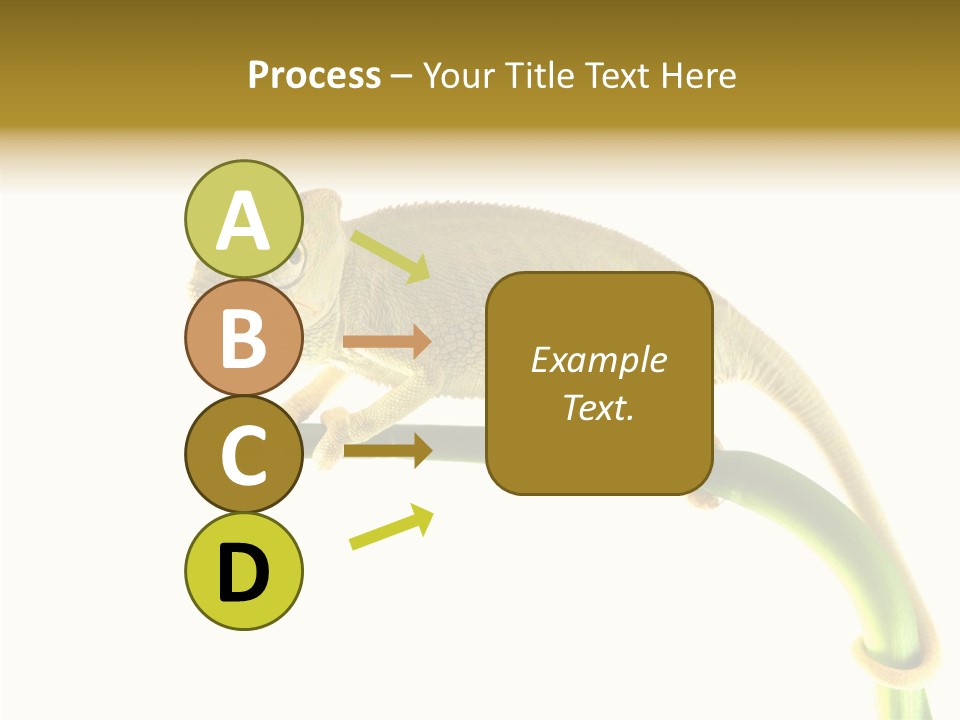 Process – Your Title Text Here

A

B

C

D

Example Text.